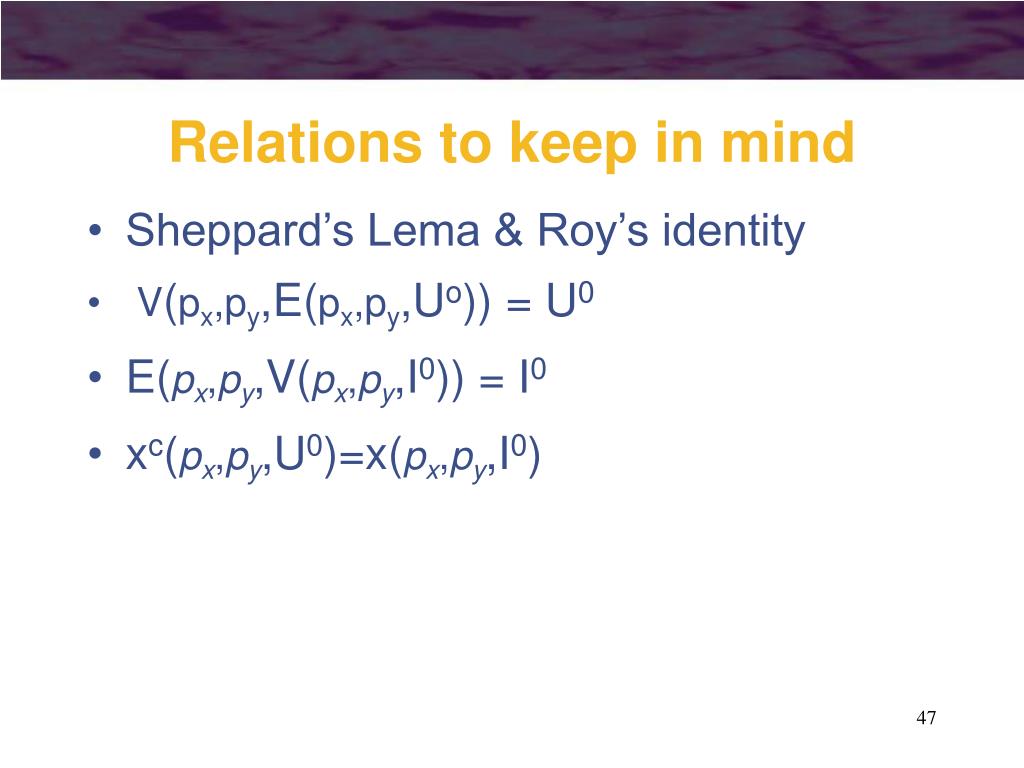 Relations to keep in mind

• Sheppard's Lema & Roy's identity
• $V(p_x,p_y,E(p_x,p_y,U^o)) = U^0$
• $E(p_x,p_y,V(p_x,p_y,I^0)) = I^0$
• $x^c(p_x,p_y,U^0)=x(p_x,p_y,I^0)$

47